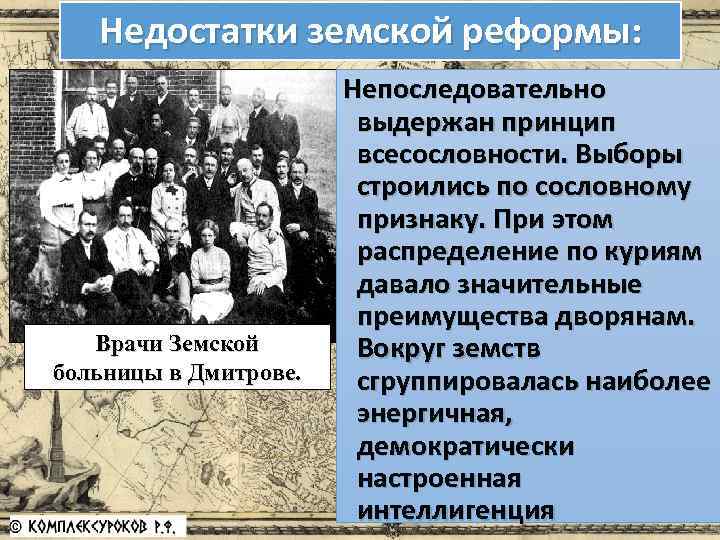 Недостатки земской реформы:

Врачи Земской больницы в Дмитрове.

Непоследовательно выдержан принцип всесословности. Выборы строились по сословному признаку. При этом распределение по куриям давало значительные преимущества дворянам. Вокруг земств сгруппировалась наиболее энергичная, демократически настроенная интеллигенция

© КОМПЛЕКСУРОКОВ Р.Ф.